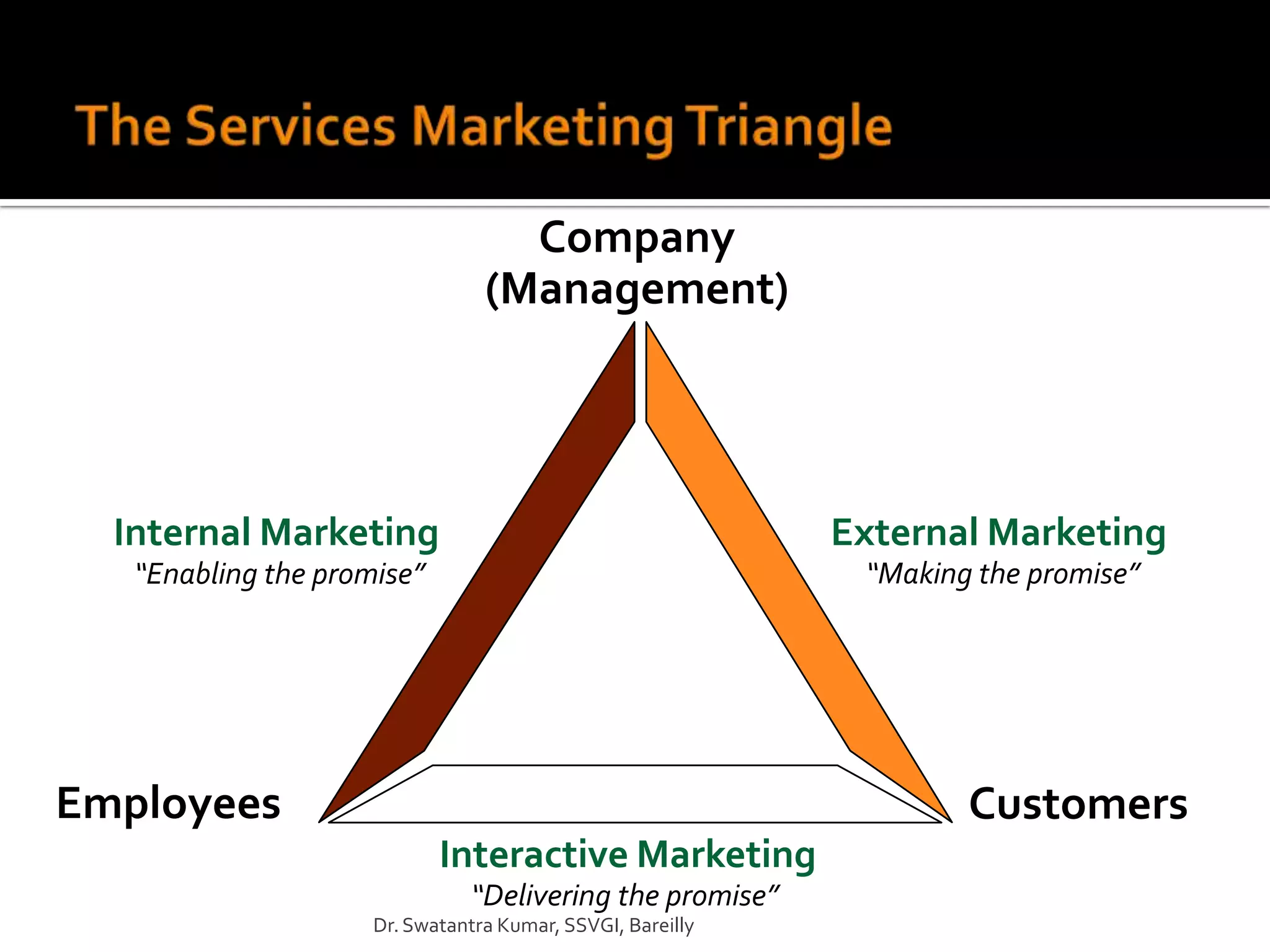 The Services Marketing Triangle

Company
(Management)

Internal Marketing
"Enabling the promise"

External Marketing
"Making the promise"

Employees

Customers

Interactive Marketing
"Delivering the promise"

Dr. Swatantra Kumar, SSVGI, Bareilly